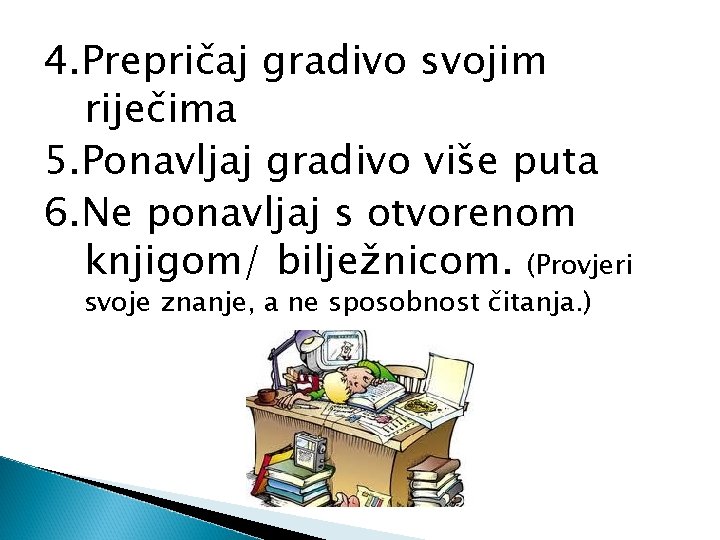 4.Prepričaj gradivo svojim riječima
5.Ponavljaj gradivo više puta
6.Ne ponavljaj s otvorenom knjigom/ bilježnicom. (Provjeri svoje znanje, a ne sposobnost čitanja.)